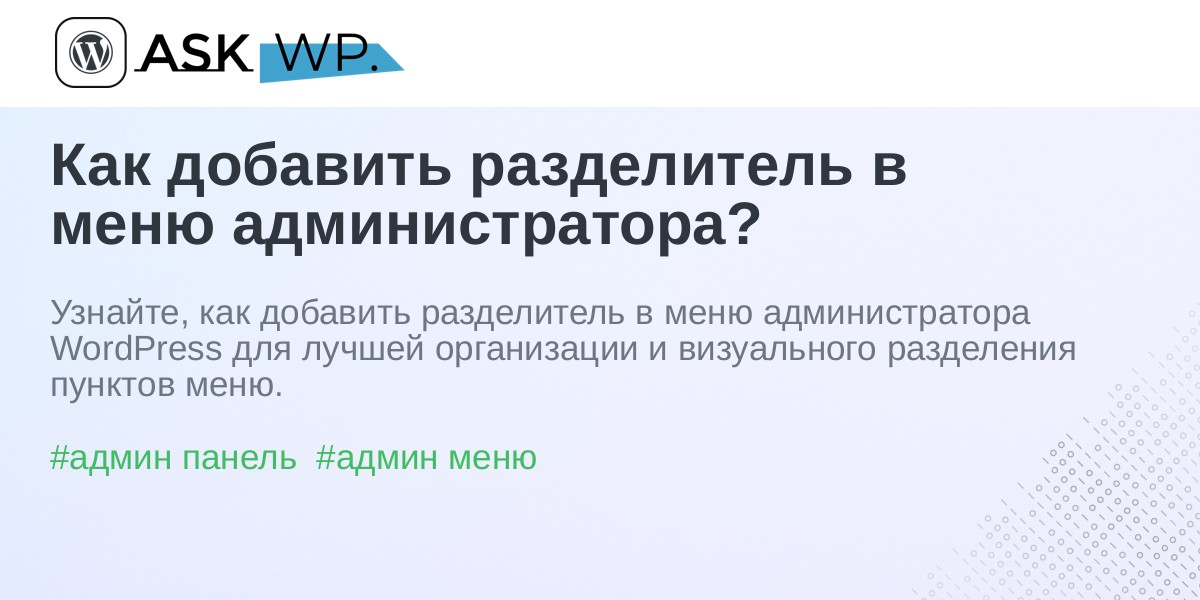 ASK WP.

Как добавить разделитель в меню администратора?

Узнайте, как добавить разделитель в меню администратора WordPress для лучшей организации и визуального разделения пунктов меню.

#админ панель #админ меню